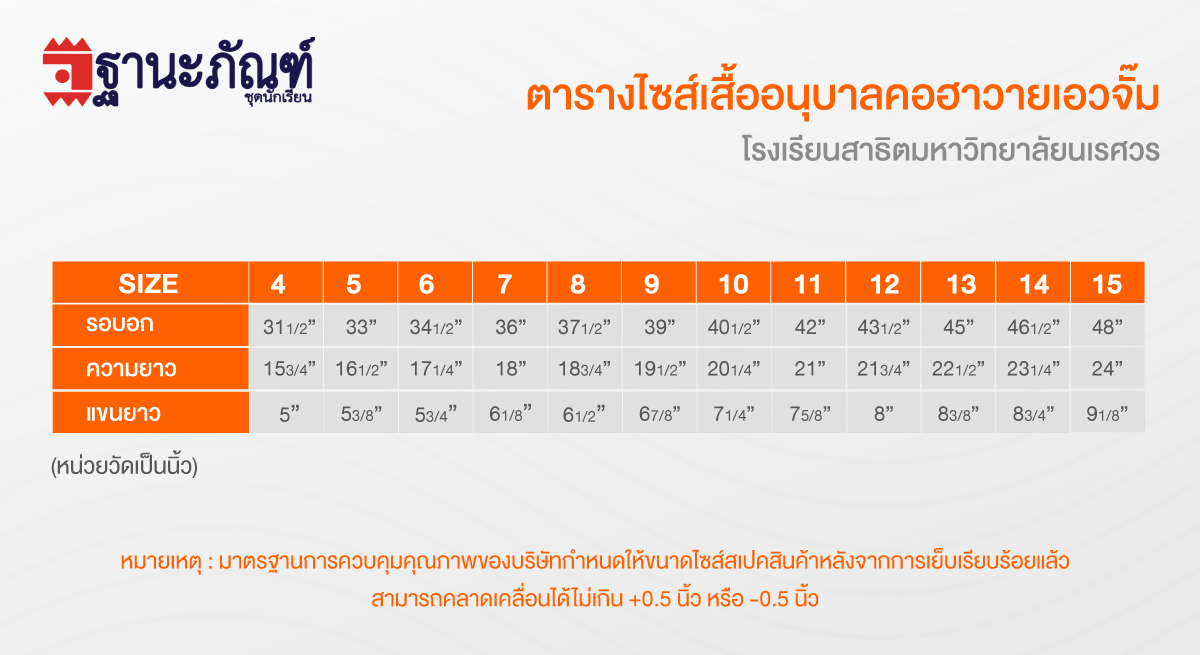 ฐานะภัณฑ์
ชุดนักเรียน

ตารางไซส์เสื้ออนุบาลคอฮาวายเอวจั๊ม

โรงเรียนสาธิตมหาวิทยาลัยนเรศวร

| SIZE | 4 | 5 | 6 | 7 | 8 | 9 | 10 | 11 | 12 | 13 | 14 | 15 |
|---|---|---|---|---|---|---|---|---|---|---|---|---|
| รอบอก | 31 1/2” | 33” | 34 1/2” | 36” | 37 1/2” | 39” | 40 1/2” | 42” | 43 1/2” | 45” | 46 1/2” | 48” |
| ความยาว | 15 3/4” | 16 1/2” | 17 1/4” | 18” | 18 3/4” | 19 1/2” | 20 1/4” | 21” | 21 3/4” | 22 1/2” | 23 1/4” | 24” |
| แขนยาว | 5” | 5 3/8” | 5 3/4” | 6 1/8” | 6 1/2” | 6 7/8” | 7 1/4” | 7 5/8” | 8” | 8 3/8” | 8 3/4” | 9 1/8” |

(หน่วยวัดเป็นนิ้ว)

หมายเหตุ : มาตรฐานการควบคุมคุณภาพของบริษัทกำหนดให้ขนาดไซส์สเปคสินค้าหลังจากการเย็บเรียบร้อยแล้ว สามารถคลาดเคลื่อนได้ไม่เกิน +0.5 นิ้ว หรือ -0.5 นิ้ว